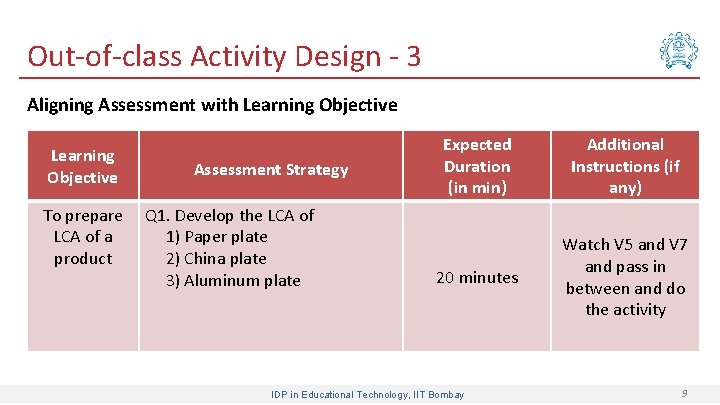 Out-of-class Activity Design - 3

Aligning Assessment with Learning Objective

| Learning Objective | Assessment Strategy | Expected Duration (in min) | Additional Instructions (if any) |
|---|---|---|---|
| To prepare LCA of a product | Q1. Develop the LCA of 1) Paper plate 2) China plate 3) Aluminum plate | 20 minutes | Watch V5 and V7 and pass in between and do the activity |

IDP in Educational Technology, IIT Bombay

9